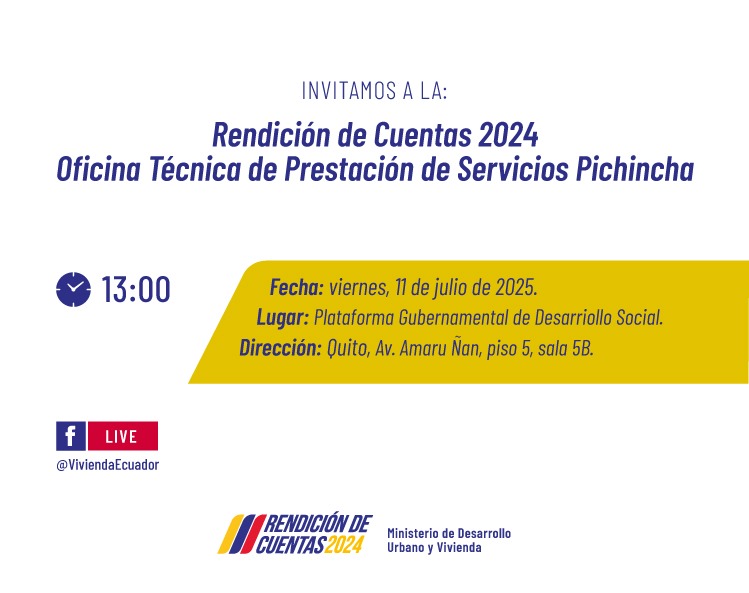 INVITAMOS A LA:

Rendición de Cuentas 2024
Oficina Técnica de Prestación de Servicios Pichincha

13:00

Fecha: viernes, 11 de julio de 2025.
Lugar: Plataforma Gubernamental de Desarriollo Social.
Dirección: Quito, Av. Amaru Ñan, piso 5, sala 5B.

f LIVE
@ViviendaEcuador

RENDICIÓN DE CUENTAS 2024

Ministerio de Desarrollo Urbano y Vivienda